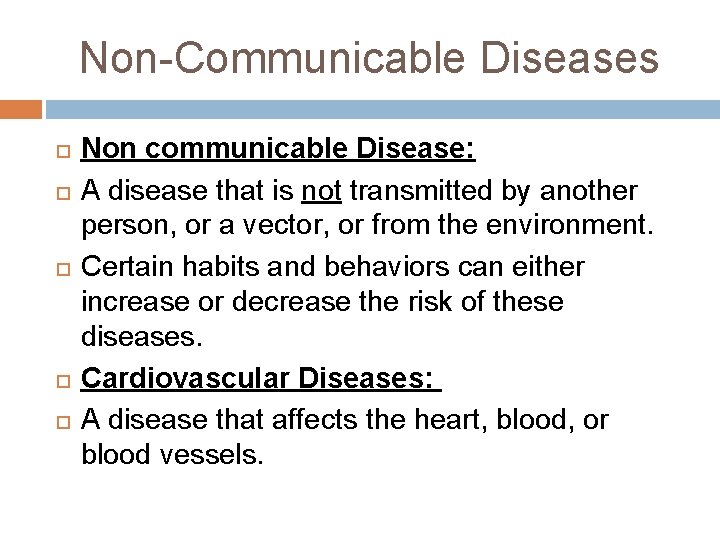 Non-Communicable Diseases

Non communicable Disease:

A disease that is not transmitted by another person, or a vector, or from the environment.

Certain habits and behaviors can either increase or decrease the risk of these diseases.

Cardiovascular Diseases:

A disease that affects the heart, blood, or blood vessels.